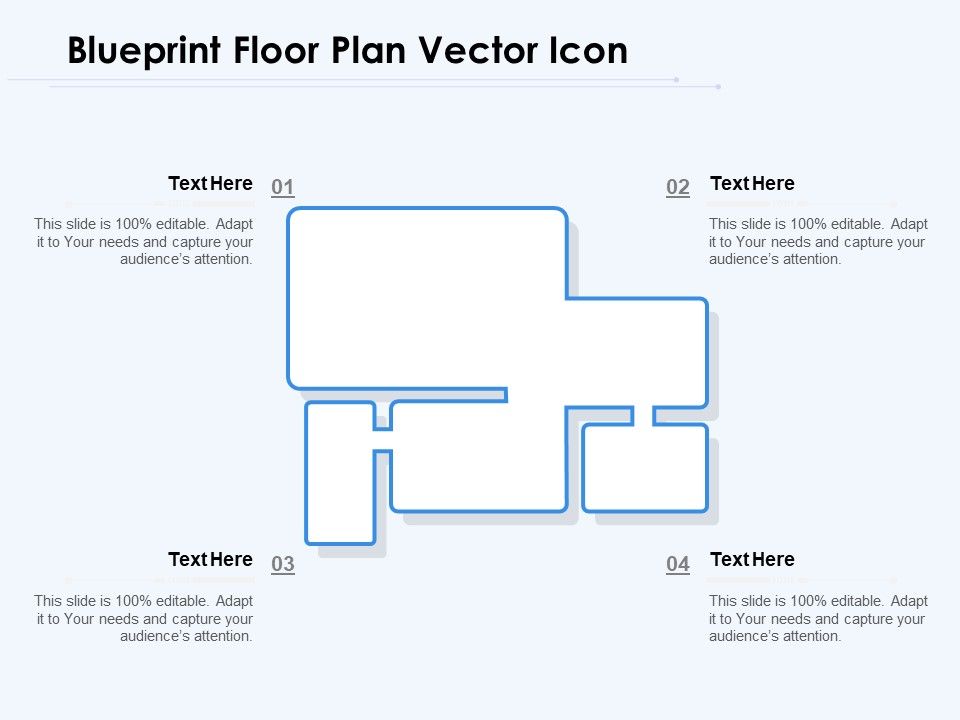 Blueprint Floor Plan Vector Icon

Text Here
01
This slide is 100% editable. Adapt it to Your needs and capture your audience's attention.

02
Text Here
This slide is 100% editable. Adapt it to Your needs and capture your audience's attention.

Text Here
03
This slide is 100% editable. Adapt it to Your needs and capture your audience's attention.

04
Text Here
This slide is 100% editable. Adapt it to Your needs and capture your audience's attention.